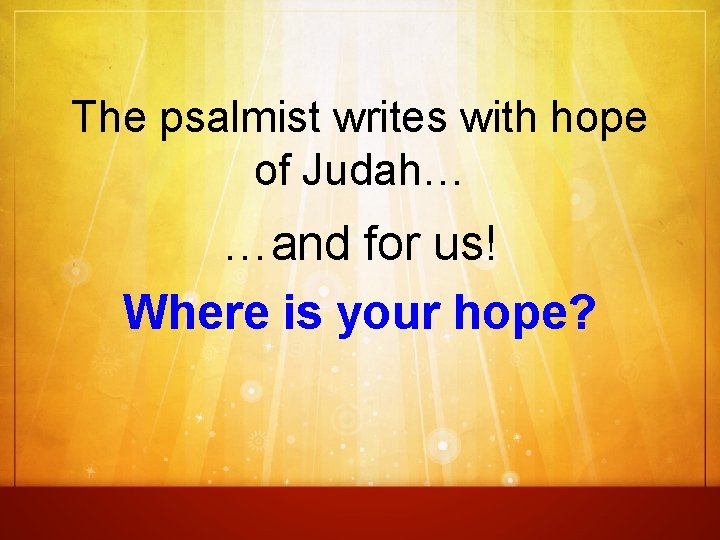 The psalmist writes with hope of Judah…

…and for us!

Where is your hope?